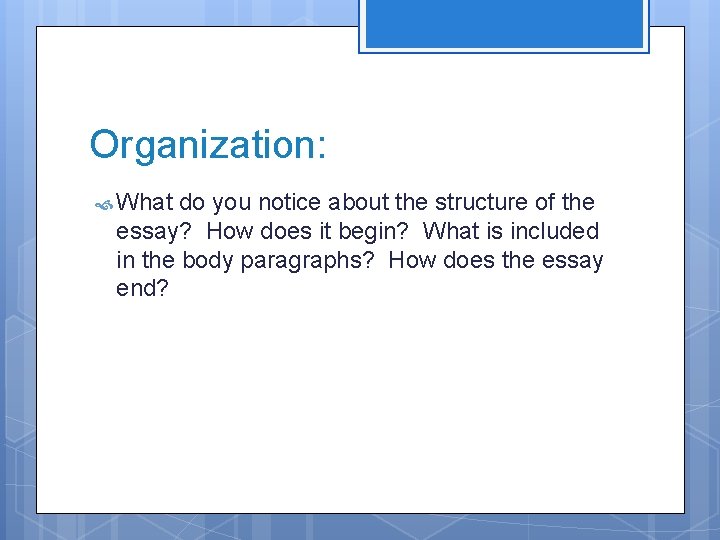 Organization:

What do you notice about the structure of the essay? How does it begin? What is included in the body paragraphs? How does the essay end?